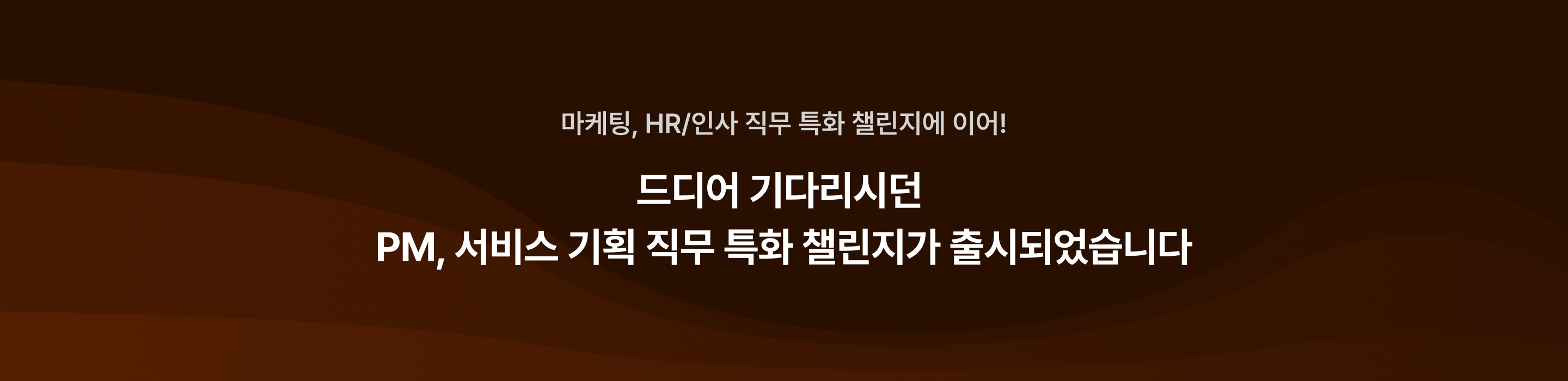 마케팅, HR/인사 직무 특화 챌린지에 이어!

드디어 기다리시던
PM, 서비스 기획 직무 특화 챌린지가 출시되었습니다